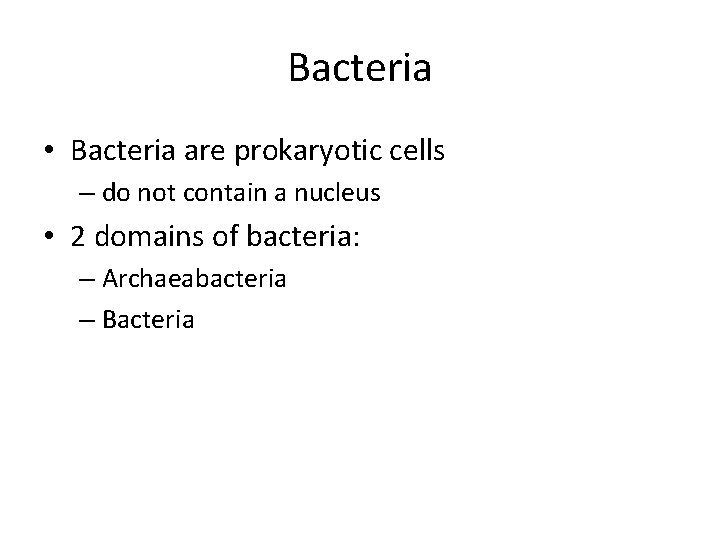 Bacteria

• Bacteria are prokaryotic cells
– do not contain a nucleus

• 2 domains of bacteria:
– Archaeabacteria
– Bacteria